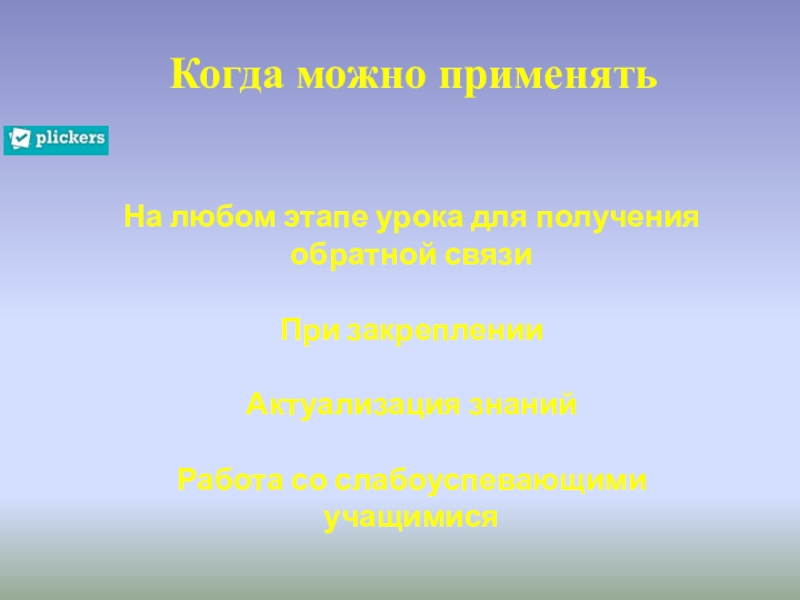 Когда можно применять

plickers

На любом этапе урока для получения обратной связи

При закреплении

Актуализация знаний

Работа со слабоуспевающими учащимися